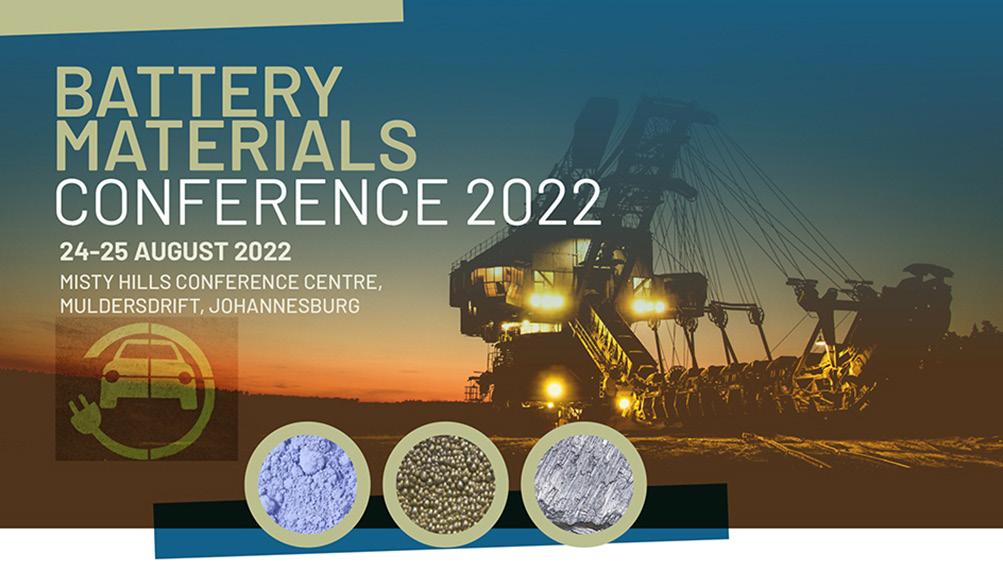 BATTERY MATERIALS CONFERENCE 2022

24-25 AUGUST 2022

MISTY HILLS CONFERENCE CENTRE, MULDERSDRIFT, JOHANNESBURG